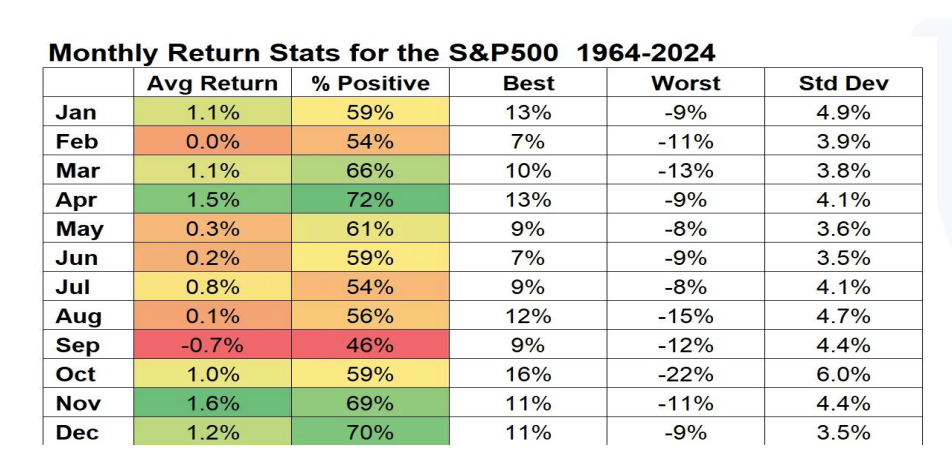 Monthly Return Stats for the S&P500 1964-2024

| | Avg Return | % Positive | Best | Worst | Std Dev |
|---|---|---|---|---|---|
| Jan | 1.1% | 59% | 13% | -9% | 4.9% |
| Feb | 0.0% | 54% | 7% | -11% | 3.9% |
| Mar | 1.1% | 66% | 10% | -13% | 3.8% |
| Apr | 1.5% | 72% | 13% | -9% | 4.1% |
| May | 0.3% | 61% | 9% | -8% | 3.6% |
| Jun | 0.2% | 59% | 7% | -9% | 3.5% |
| Jul | 0.8% | 54% | 9% | -8% | 4.1% |
| Aug | 0.1% | 56% | 12% | -15% | 4.7% |
| Sep | -0.7% | 46% | 9% | -12% | 4.4% |
| Oct | 1.0% | 59% | 16% | -22% | 6.0% |
| Nov | 1.6% | 69% | 11% | -11% | 4.4% |
| Dec | 1.2% | 70% | 11% | -9% | 3.5% |